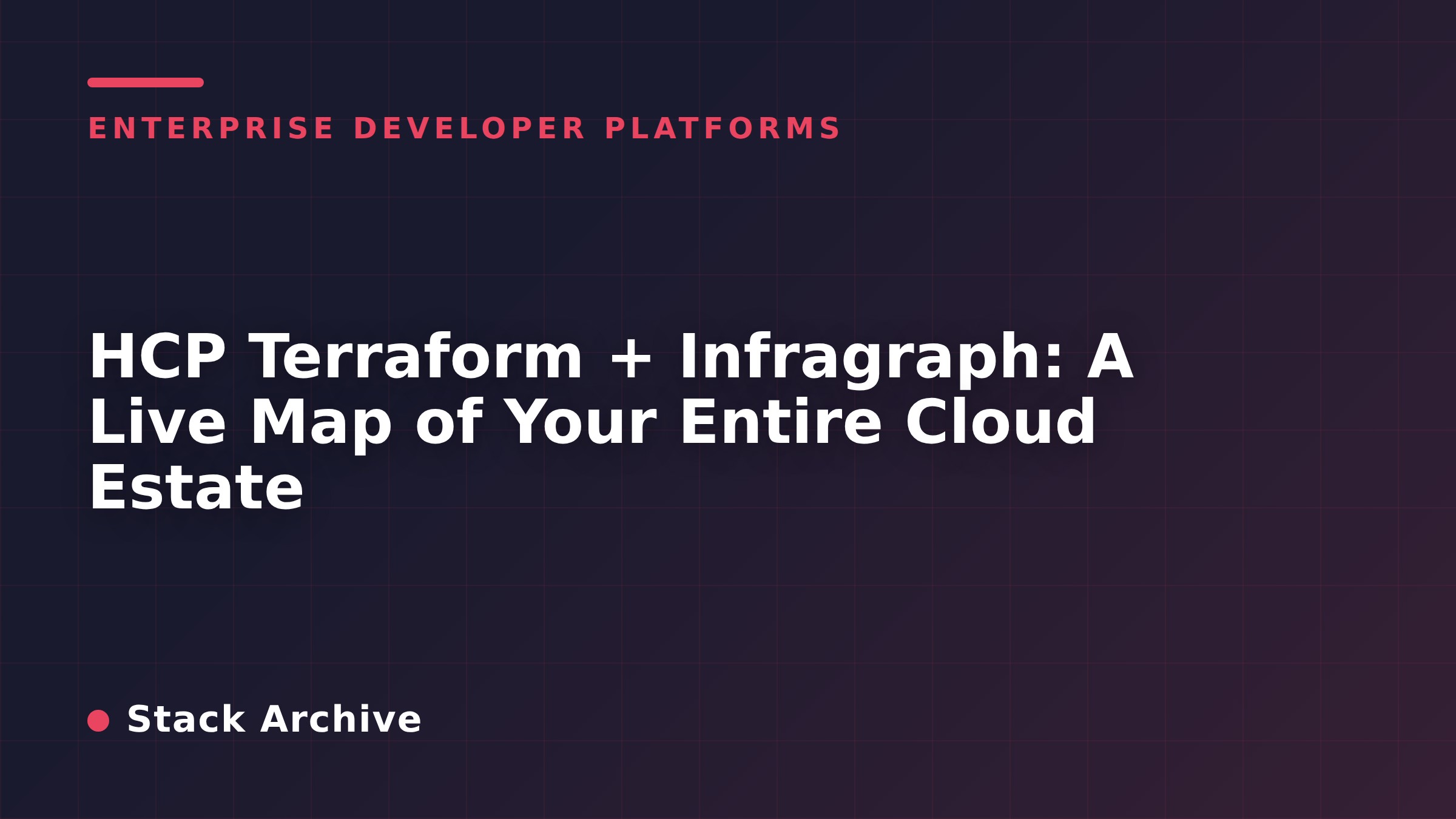 ENTERPRISE DEVELOPER PLATFORMS

HCP Terraform + Infragraph: A Live Map of Your Entire Cloud Estate

Stack Archive